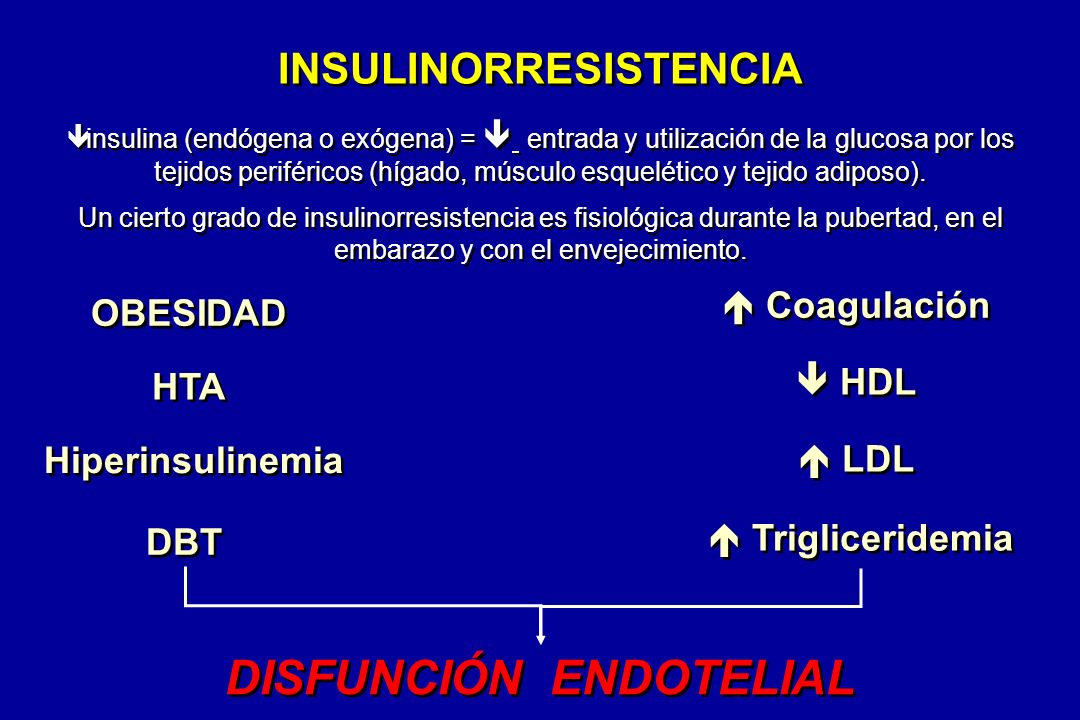 INSULINORRESISTENCIA

↓insulina (endógena o exógena) = ↓ entrada y utilización de la glucosa por los tejidos periféricos (hígado, músculo esquelético y tejido adiposo).

Un cierto grado de insulinorresistencia es fisiológica durante la pubertad, en el embarazo y con el envejecimiento.

OBESIDAD

HTA

Hiperinsulinemia

DBT

↑ Coagulación

↓ HDL

↑ LDL

↑ Trigliceridemia

DISFUNCIÓN ENDOTELIAL